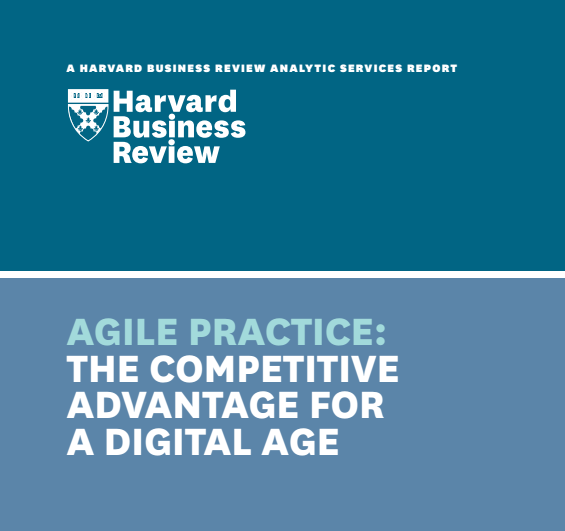 A HARVARD BUSINESS REVIEW ANALYTIC SERVICES REPORT

Harvard Business Review

AGILE PRACTICE:
THE COMPETITIVE ADVANTAGE FOR A DIGITAL AGE